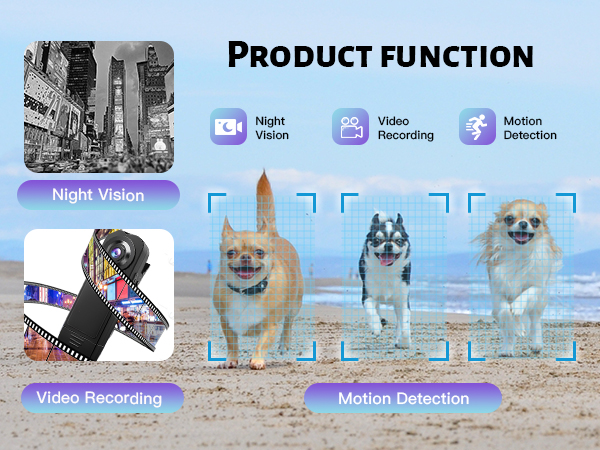 PRODUCT FUNCTION

Night Vision

Video Recording

Motion Detection

Night Vision

Video Recording

Motion Detection